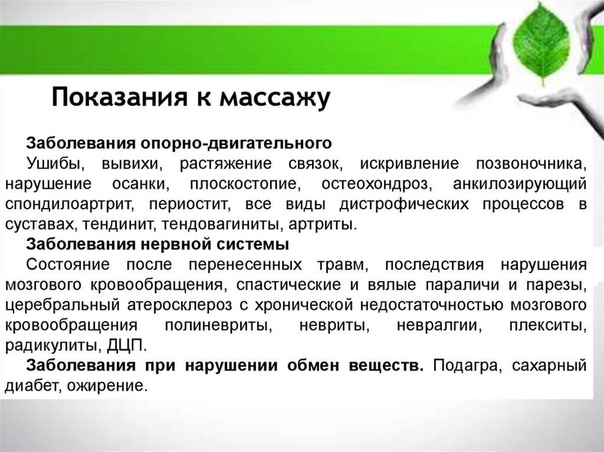 Показания к массажу

Заболевания опорно-двигательного
Ушибы, вывихи, растяжение связок, искривление позвоночника, нарушение осанки, плоскостопие, остеохондроз, анкилозирующий спондилоартрит, периостит, все виды дистрофических процессов в суставах, тендинит, тендовагиниты, артриты.
Заболевания нервной системы
Состояние после перенесенных травм, последствия нарушения мозгового кровообращения, спастические и вялые параличи и парезы, церебральный атеросклероз с хронической недостаточностью мозгового кровообращения полиневриты, невриты, невралгии, плекситы, радикулиты, ДЦП.
Заболевания при нарушении обмен веществ. Подагра, сахарный диабет, ожирение.